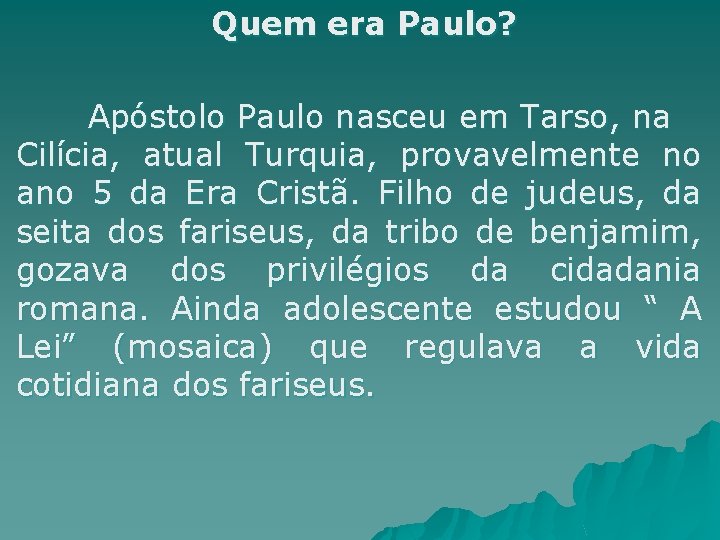 Quem era Paulo?

Apóstolo Paulo nasceu em Tarso, na Cilícia, atual Turquia, provavelmente no ano 5 da Era Cristã. Filho de judeus, da seita dos fariseus, da tribo de benjamim, gozava dos privilégios da cidadania romana. Ainda adolescente estudou “ A Lei” (mosaica) que regulava a vida cotidiana dos fariseus.